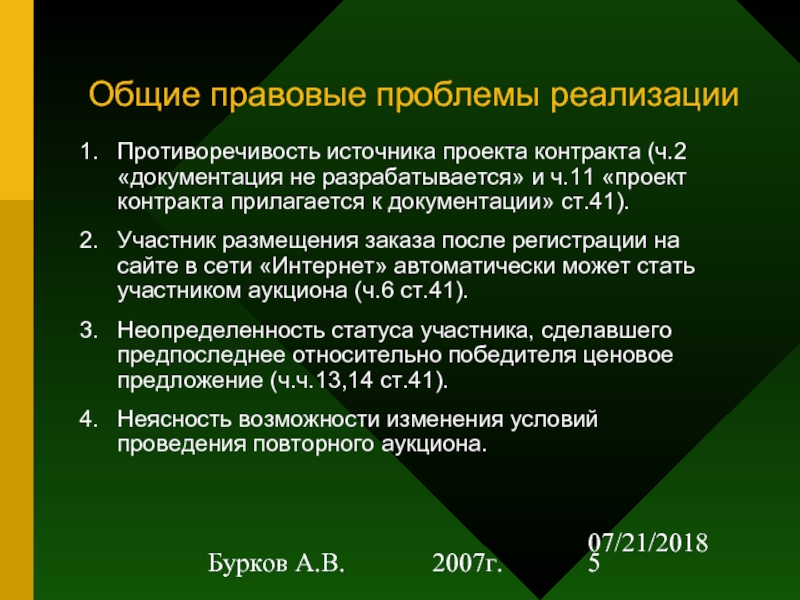 Общие правовые проблемы реализации

1. Противоречивость источника проекта контракта (ч.2 «документация не разрабатывается» и ч.11 «проект контракта прилагается к документации» ст.41).

2. Участник размещения заказа после регистрации на сайте в сети «Интернет» автоматически может стать участником аукциона (ч.6 ст.41).

3. Неопределенность статуса участника, сделавшего предпоследнее относительно победителя ценовое предложение (ч.ч.13,14 ст.41).

4. Неясность возможности изменения условий проведения повторного аукциона.

Бурков А.В.

2007г.

07/21/2018

5